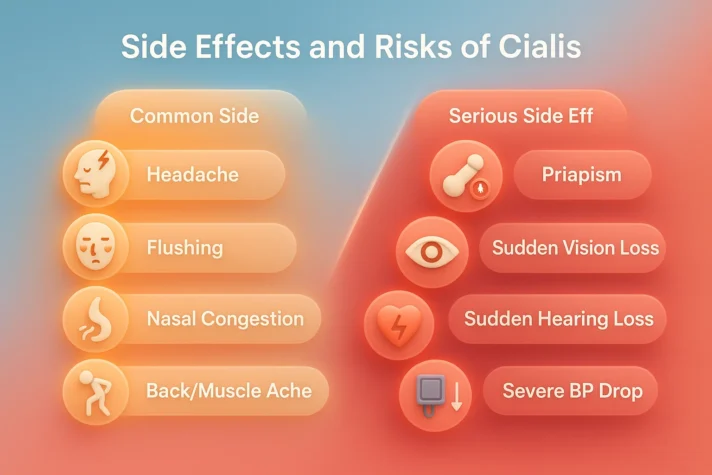 Side Effects and Risks of Cialis

Common Side

Headache

Flushing

Nasal Congestion

Back/Muscle Ache

Serious Side Eff

Priapism

Sudden Vision Loss

Sudden Hearing Loss

Severe BP Drop